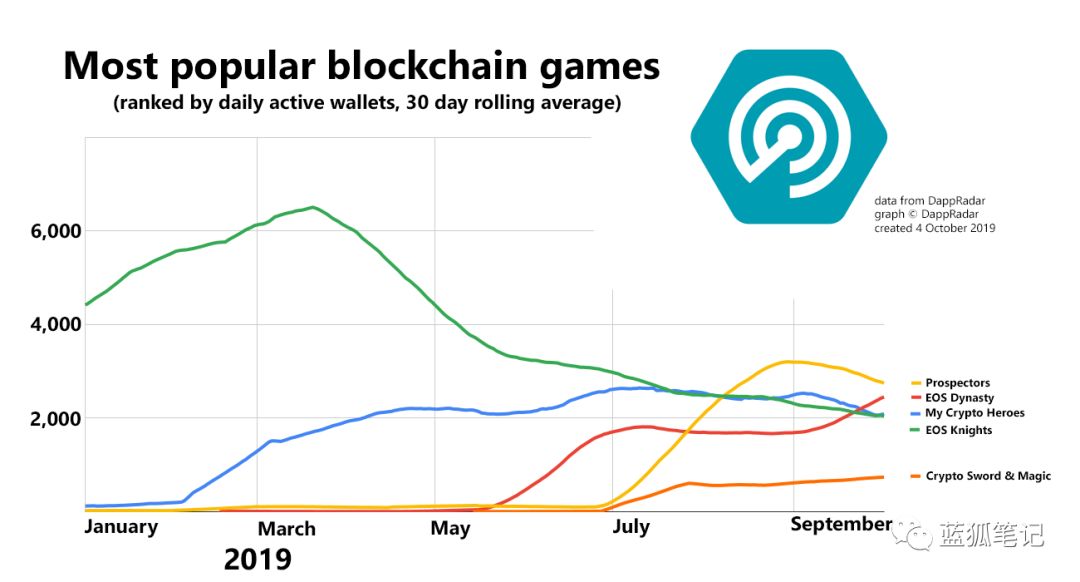 Most popular blockchain games
(ranked by daily active wallets, 30 day rolling average)

data from DappRadar
graph © DappRadar
created 4 October 2019

6,000
4,000
2,000

Prospectors
EOS Dynasty
My Crypto Heroes
EOS Knights
Crypto Sword & Magic

January
March
May
July
September
2019

蓝狐笔记